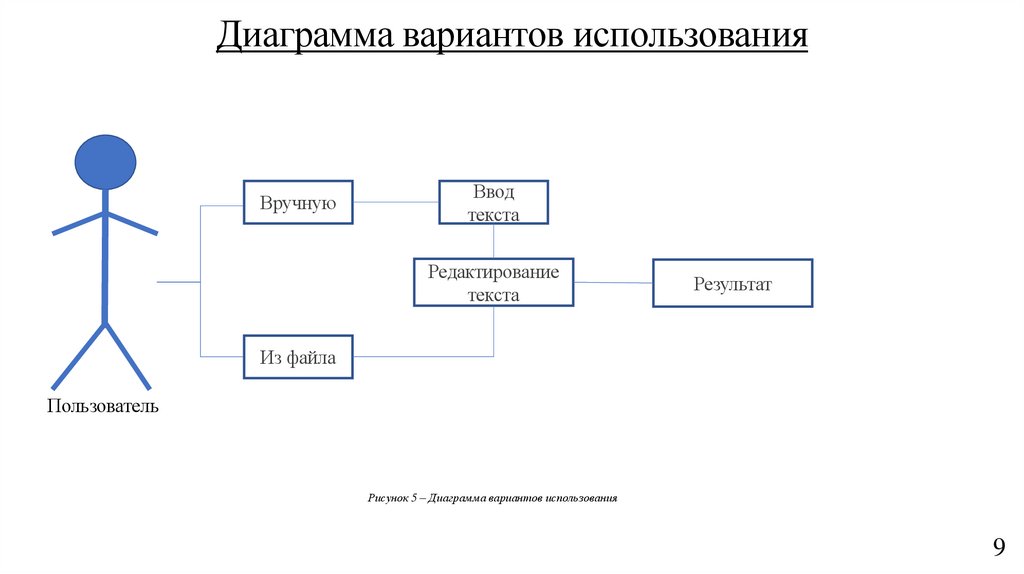 Диаграмма вариантов использования

Вручную

Ввод текста

Редактирование текста

Результат

Из файла

Пользователь

Рисунок 5 – Диаграмма вариантов использования

9